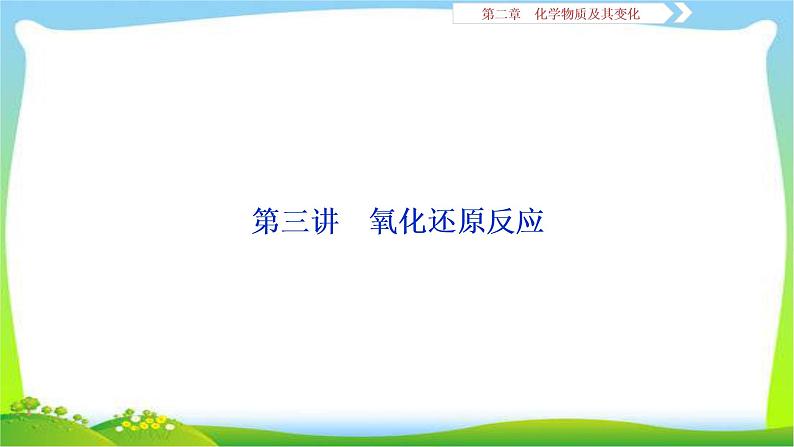 第二章　化学物质及其变化

第三讲　氧化还原反应